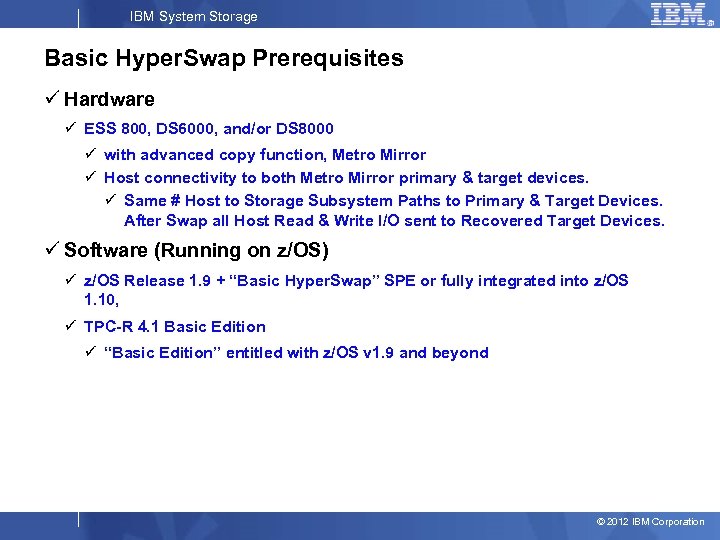 IBM System Storage

IBM

Basic HyperSwap Prerequisites

✓ Hardware

✓ ESS 800, DS6000, and/or DS8000

✓ with advanced copy function, Metro Mirror

✓ Host connectivity to both Metro Mirror primary & target devices.

✓ Same # Host to Storage Subsystem Paths to Primary & Target Devices. After Swap all Host Read & Write I/O sent to Recovered Target Devices.

✓ Software (Running on z/OS)

✓ z/OS Release 1.9 + “Basic HyperSwap” SPE or fully integrated into z/OS 1.10,

✓ TPC-R 4.1 Basic Edition

✓ “Basic Edition” entitled with z/OS v1.9 and beyond

© 2012 IBM Corporation